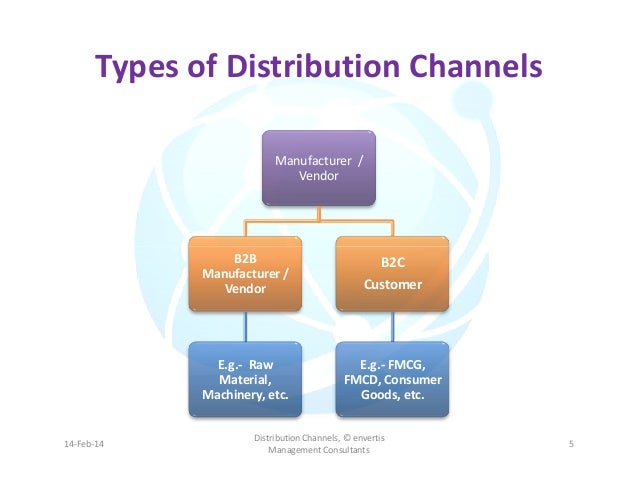 Types of Distribution Channels

Manufacturer / Vendor

B2B Manufacturer / Vendor

B2C Customer

E.g.- Raw Material, Machinery, etc.

E.g.- FMCG, FMCD, Consumer Goods, etc.

14-Feb-14

Distribution Channels, © envertis Management Consultants

5